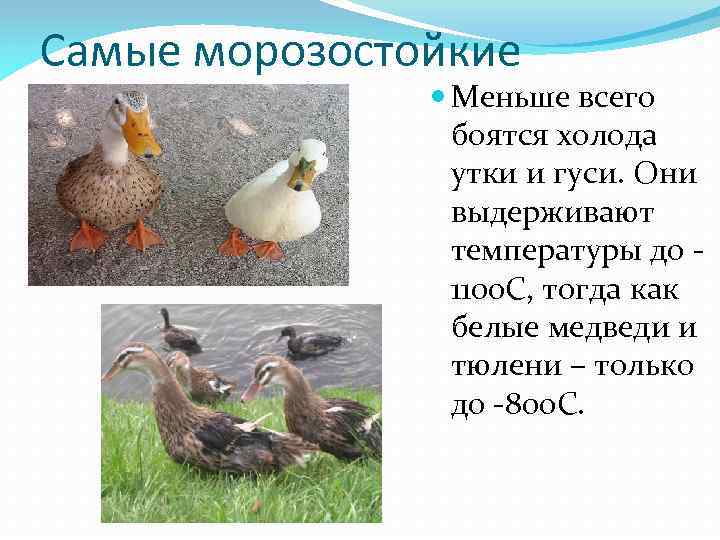 Самые морозостойкие

Меньше всего боятся холода утки и гуси. Они выдерживают температуры до -110оС, тогда как белые медведи и тюлени – только до -80оС.